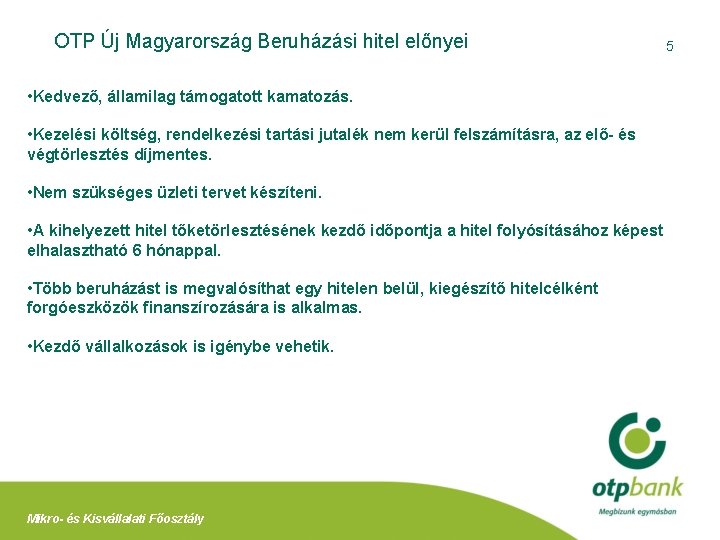 OTP Új Magyarország Beruházási hitel előnyei

5

•Kedvező, államilag támogatott kamatozás.

•Kezelési költség, rendelkezési tartási jutalék nem kerül felszámításra, az elő- és végtörlesztés díjmentes.

•Nem szükséges üzleti tervet készíteni.

•A kihelyezett hitel tőketörlesztésének kezdő időpontja a hitel folyósításához képest elhalasztható 6 hónappal.

•Több beruházást is megvalósíthat egy hitelen belül, kiegészítő hitelcélként forgóeszközök finanszírozására is alkalmas.

•Kezdő vállalkozások is igénybe vehetik.

otpbank

Megbízunk egymásban

Mikro- és Kisvállalati Főosztály